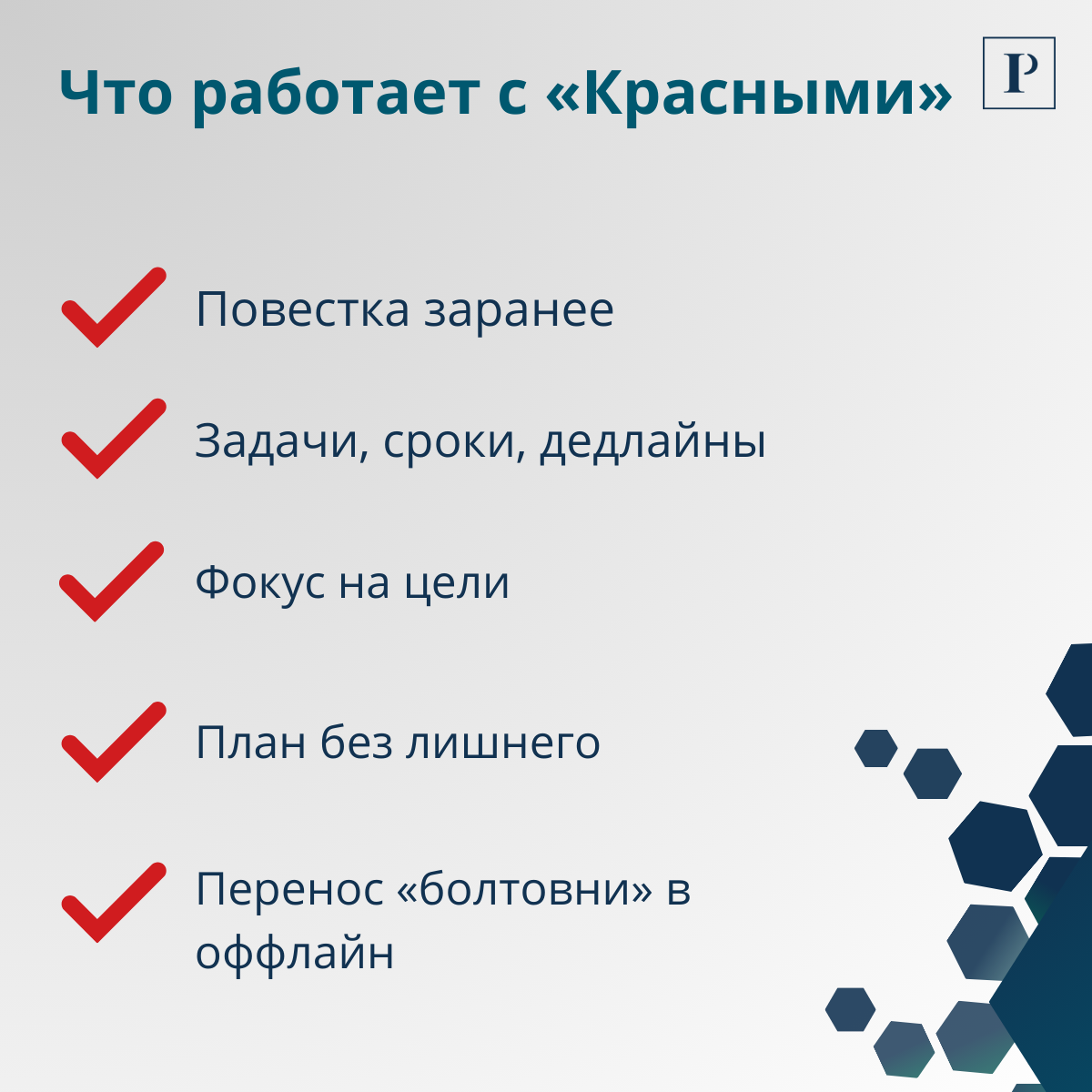 Что работает с «Красными»

P

Повестка заранее

Задачи, сроки, дедлайны

Фокус на цели

План без лишнего

Перенос «болтовни» в оффлайн